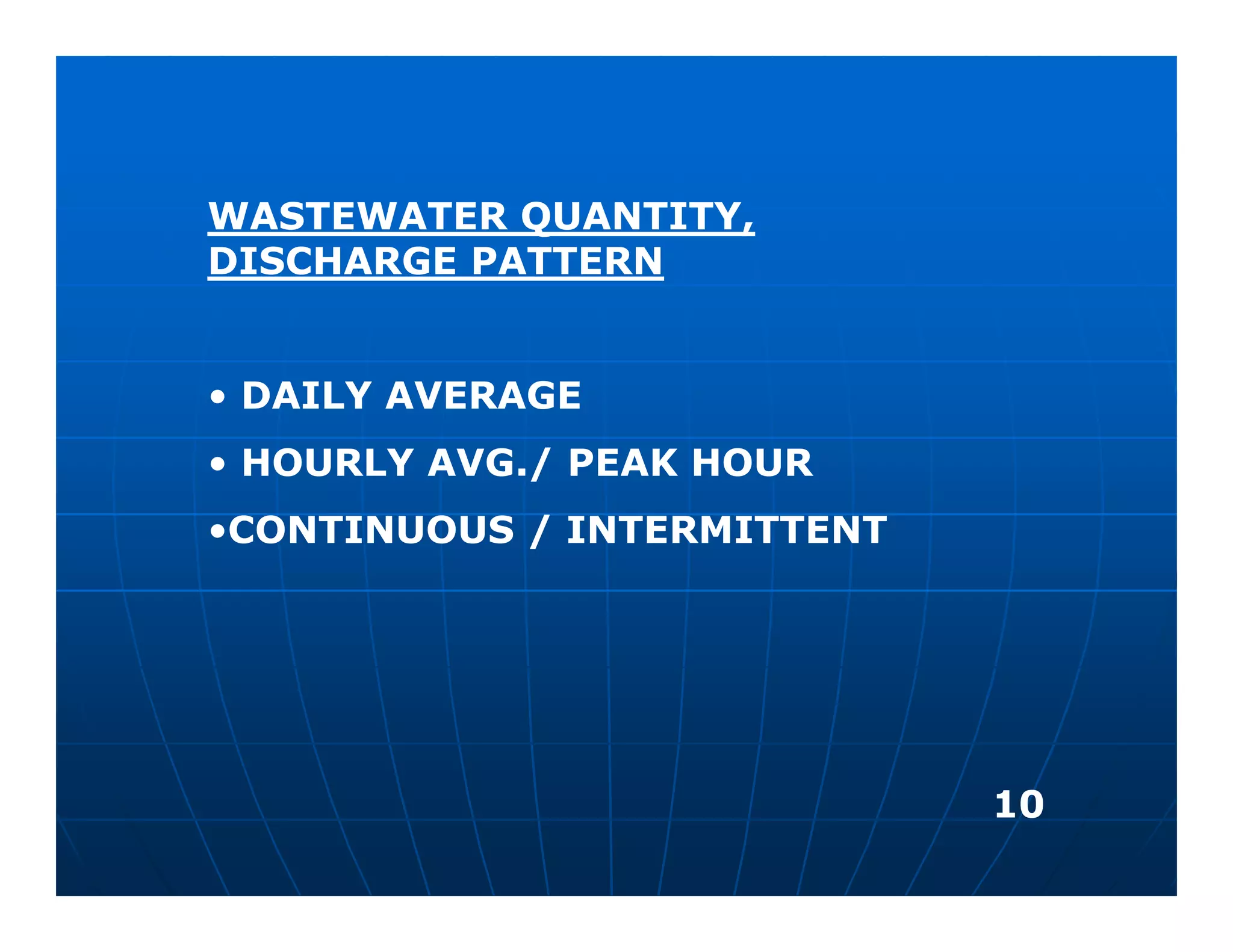 WASTEWATER QUANTITY, DISCHARGE PATTERN

• DAILY AVERAGE

• HOURLY AVG./ PEAK HOUR

•CONTINUOUS / INTERMITTENT

10